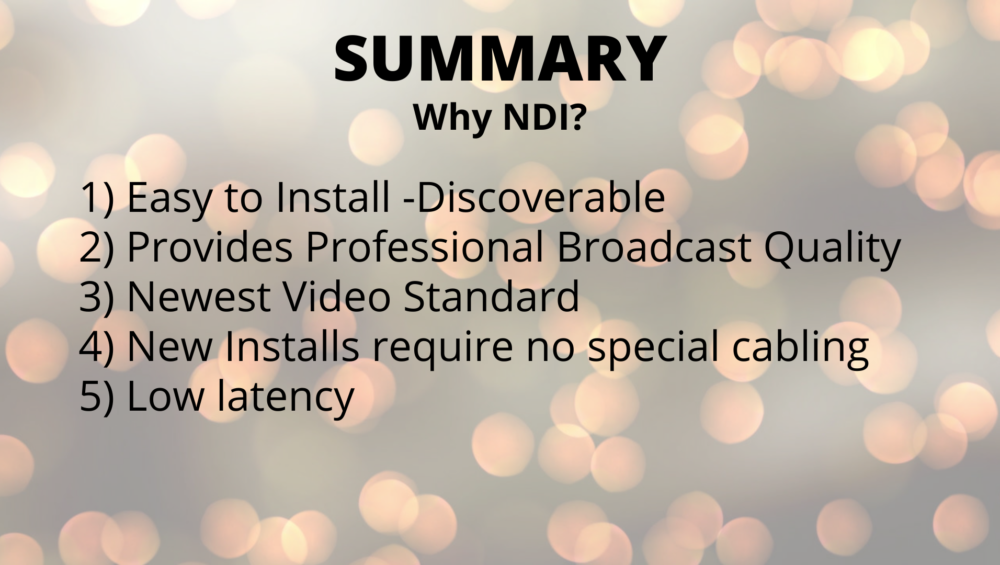 SUMMARY
Why NDI?

1) Easy to Install -Discoverable
2) Provides Professional Broadcast Quality
3) Newest Video Standard
4) New Installs require no special cabling
5) Low latency